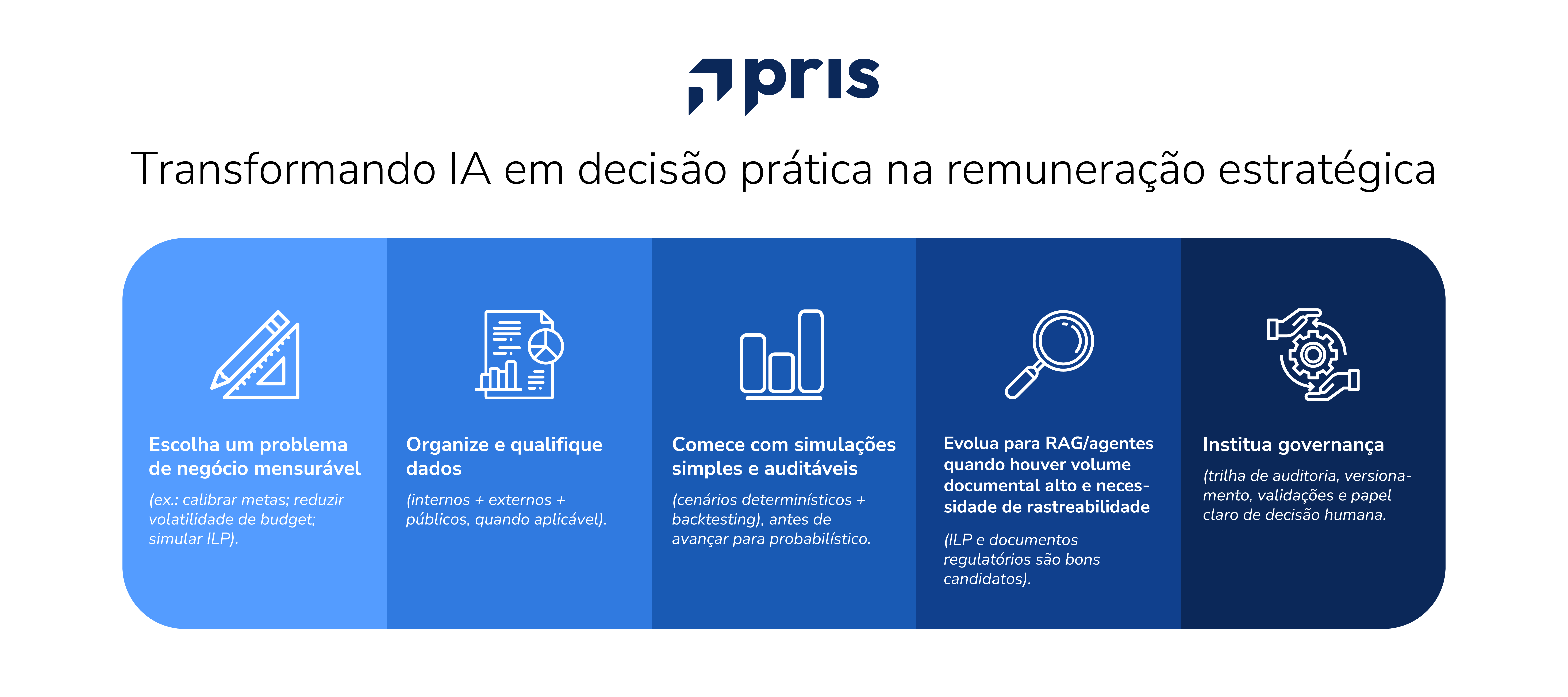 pris

Transformando IA em decisão prática na remuneração estratégica

Escolha um problema de negócio mensurável

(ex.: calibrar metas; reduzir volatilidade de budget; simular ILP).

Organize e qualifique dados

(internos + externos + públicos, quando aplicável).

Comece com simulações simples e auditáveis

(cenários determinísticos + backtesting), antes de avançar para probabilístico.

Evolua para RAG/agentes quando houver volume documental alto e necessidade de rastreabilidade

(ILP e documentos regulatórios são bons candidatos).

Institua governança

(trilha de auditoria, versionamento, validações e papel claro de decisão humana.